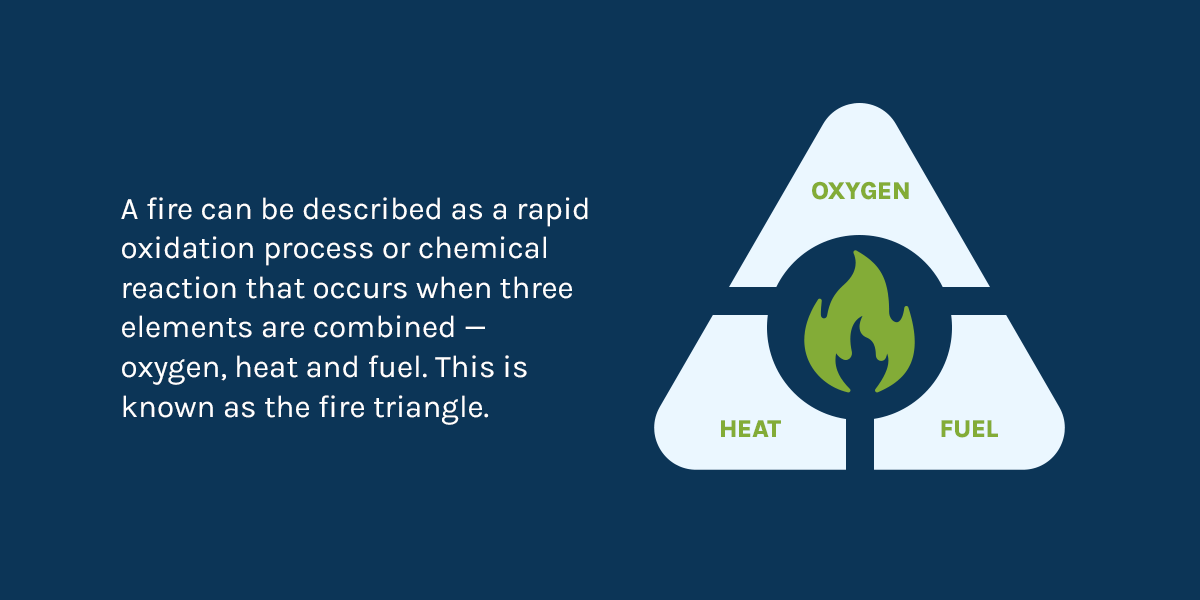 A fire can be described as a rapid oxidation process or chemical reaction that occurs when three elements are combined — oxygen, heat and fuel. This is known as the fire triangle.

OXYGEN

HEAT

FUEL